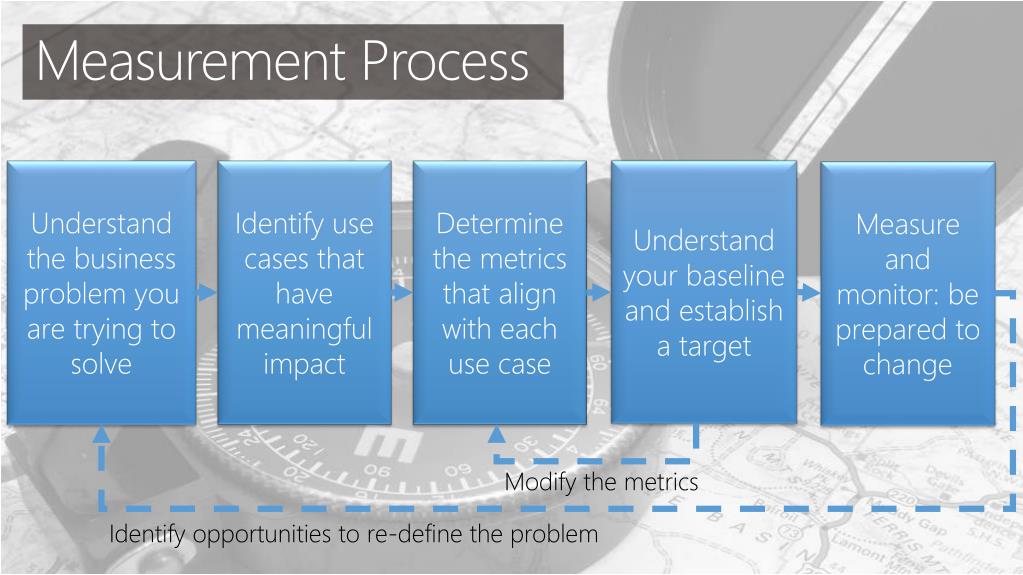 Measurement Process

Understand the business problem you are trying to solve

Identify use cases that have meaningful impact

Determine the metrics that align with each use case

Understand your baseline and establish a target

Measure and monitor: be prepared to change

Modify the metrics

Identify opportunities to re-define the problem